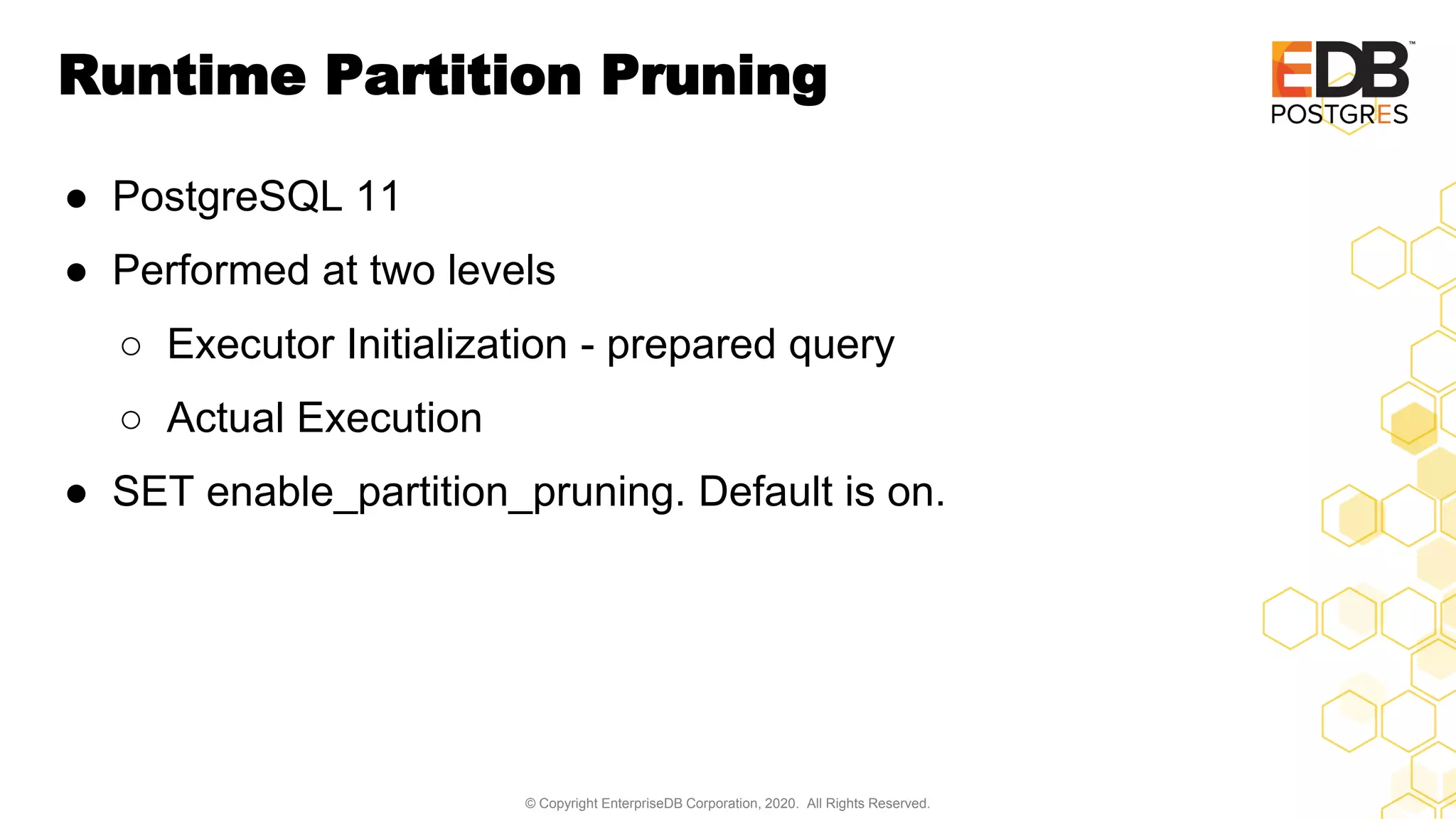 Runtime Partition Pruning

EDB™
POSTGRES

● PostgreSQL 11

● Performed at two levels

○ Executor Initialization - prepared query

○ Actual Execution

● SET enable_partition_pruning. Default is on.

© Copyright EnterpriseDB Corporation, 2020. All Rights Reserved.